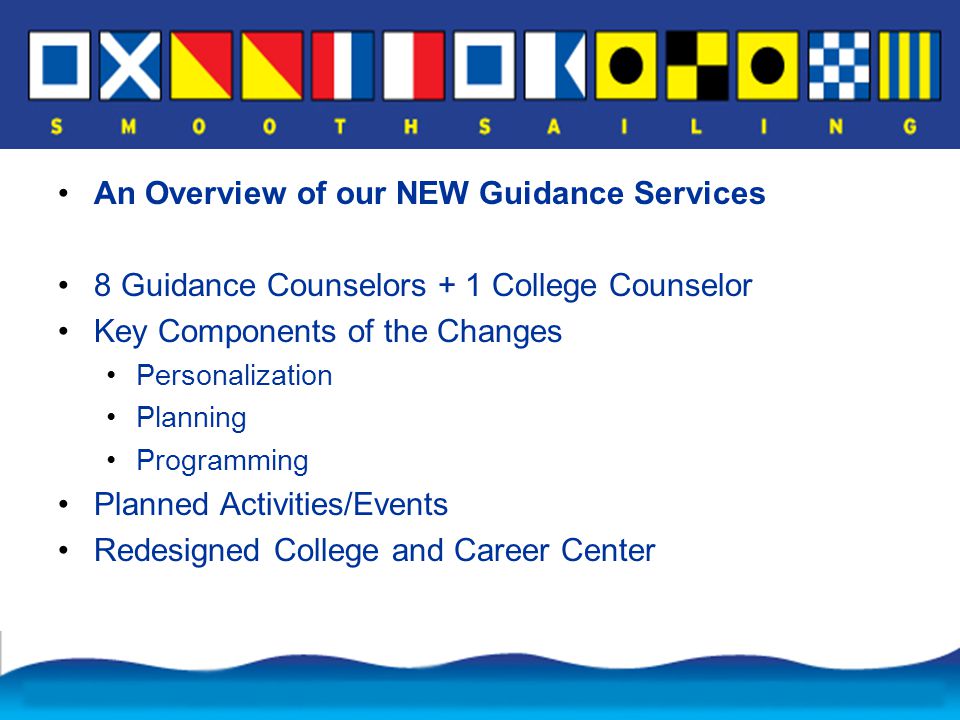 S M O O T H S A I L I N G

• An Overview of our NEW Guidance Services

• 8 Guidance Counselors + 1 College Counselor
• Key Components of the Changes
 • Personalization
 • Planning
 • Programming
• Planned Activities/Events
• Redesigned College and Career Center